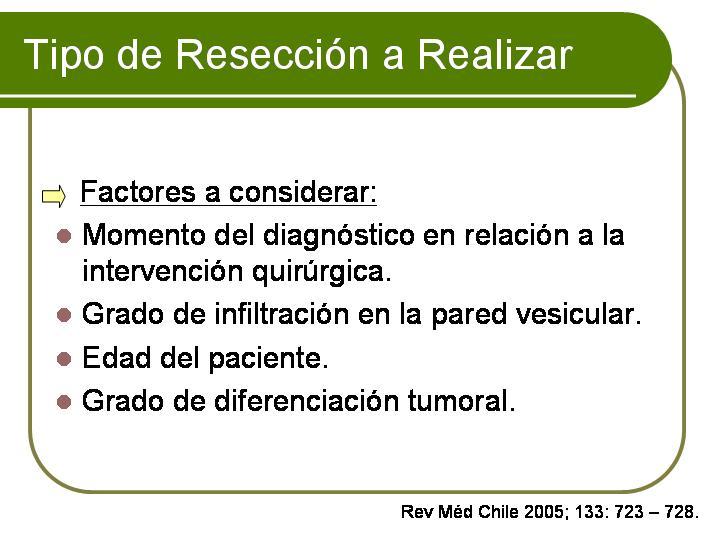 Tipo de Resección a Realizar

Factores a considerar:

Momento del diagnóstico en relación a la intervención quirúrgica.

Grado de infiltración en la pared vesicular.

Edad del paciente.

Grado de diferenciación tumoral.

Rev Méd Chile 2005; 133: 723 – 728.